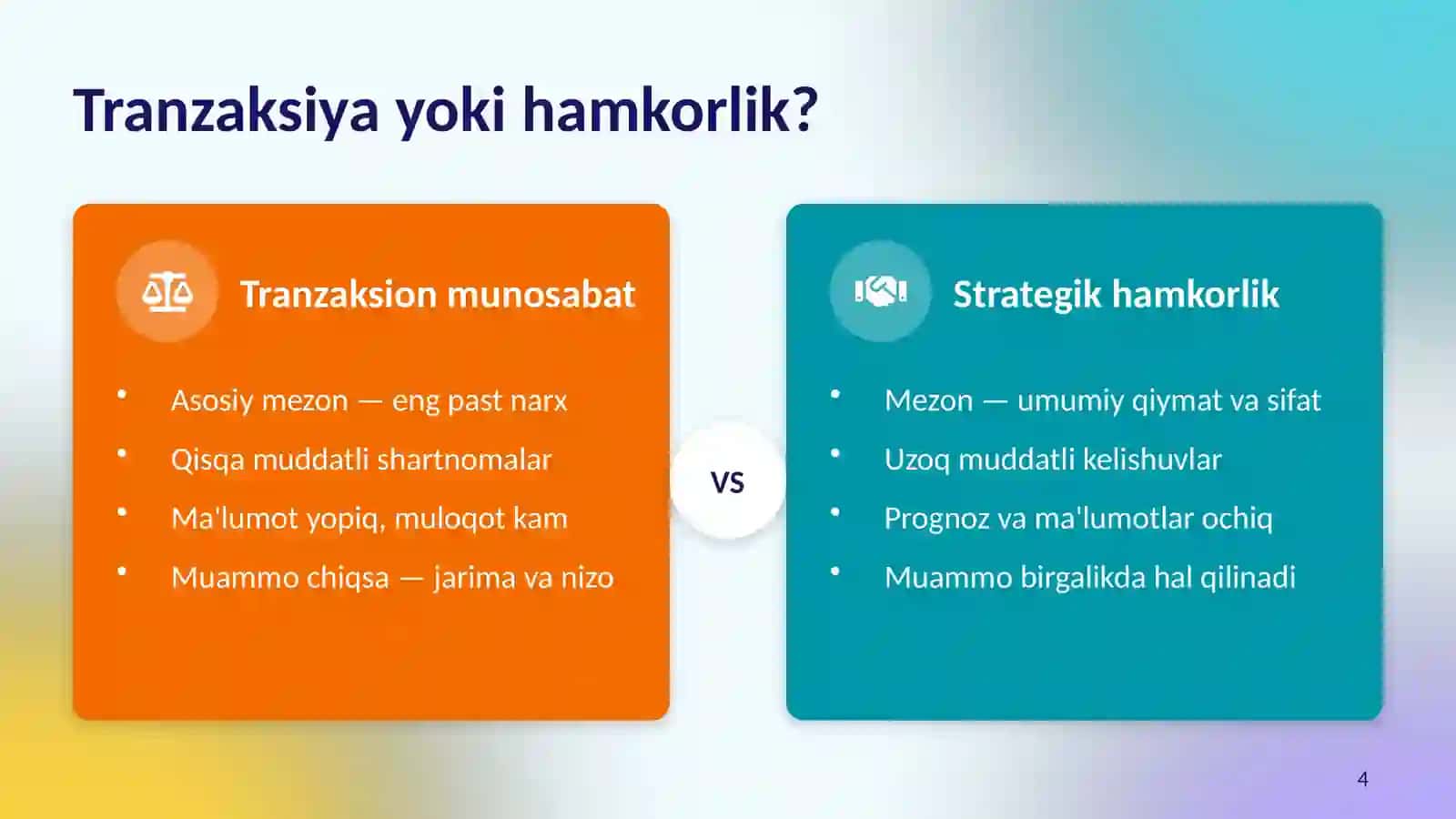 Tranzaksiya yoki hamkorlik?

Tranzaksion munosabat

• Asosiy mezon — eng past narx
• Qisqa muddatli shartnomalar
• Ma'lumot yopiq, muloqot kam
• Muammo chiqsa — jarima va nizo

VS

Strategik hamkorlik

• Mezon — umumiy qiymat va sifat
• Uzoq muddatli kelishuvlar
• Prognoz va ma'lumotlar ochiq
• Muammo birgalikda hal qilinadi

4